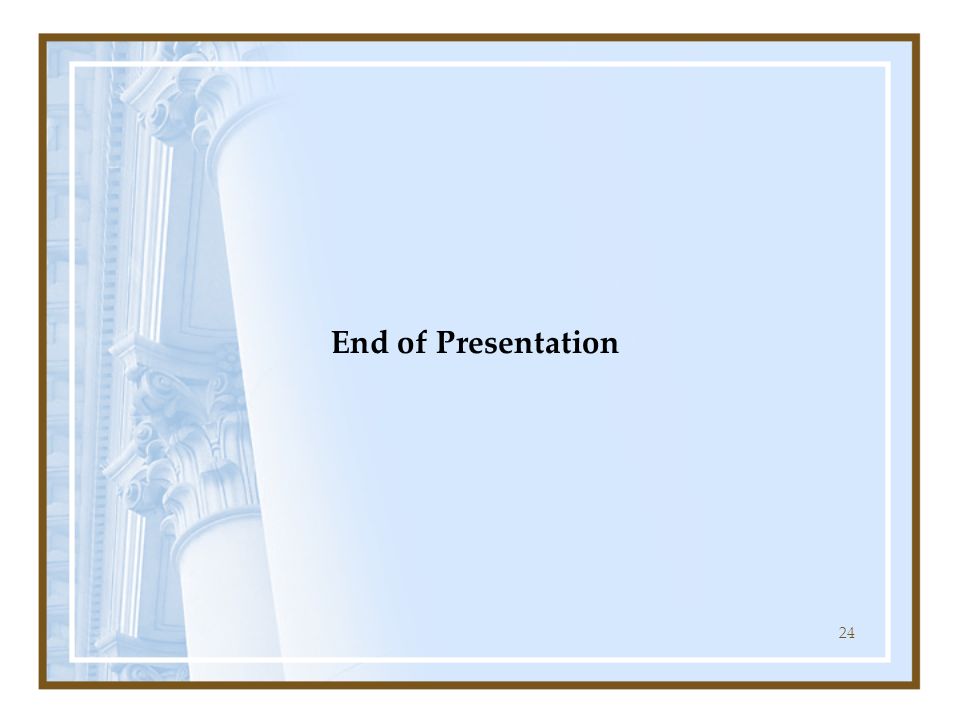 End of Presentation

24